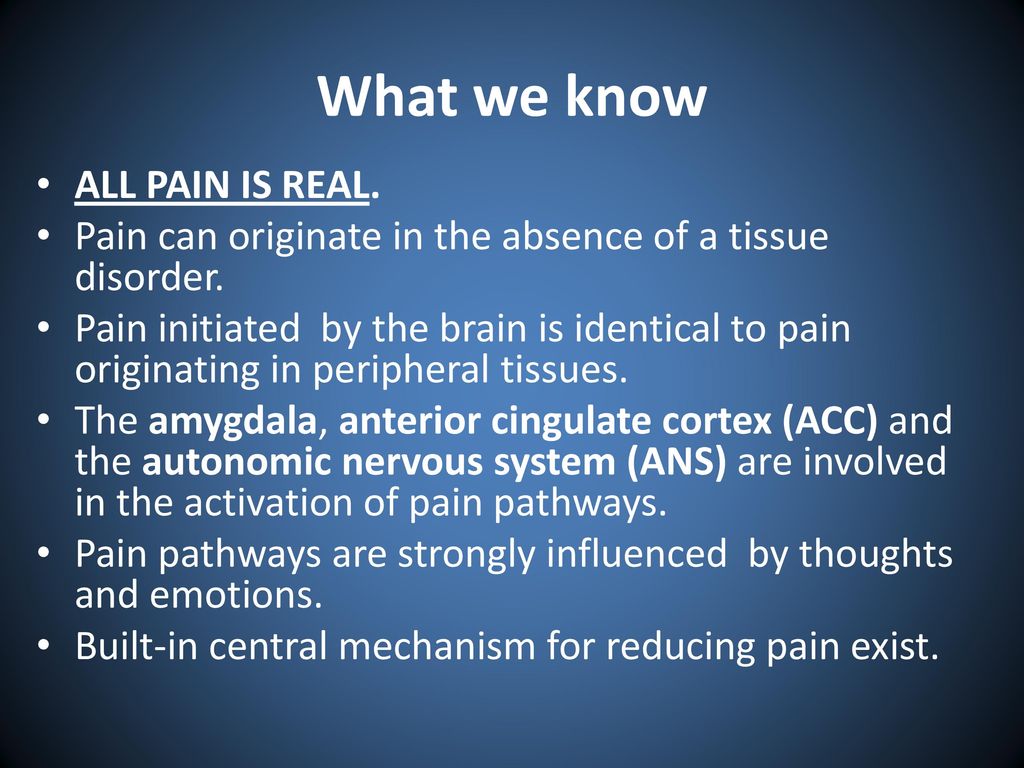 What we know

• ALL PAIN IS REAL.
• Pain can originate in the absence of a tissue disorder.
• Pain initiated by the brain is identical to pain originating in peripheral tissues.
• The amygdala, anterior cingulate cortex (ACC) and the autonomic nervous system (ANS) are involved in the activation of pain pathways.
• Pain pathways are strongly influenced by thoughts and emotions.
• Built-in central mechanism for reducing pain exist.